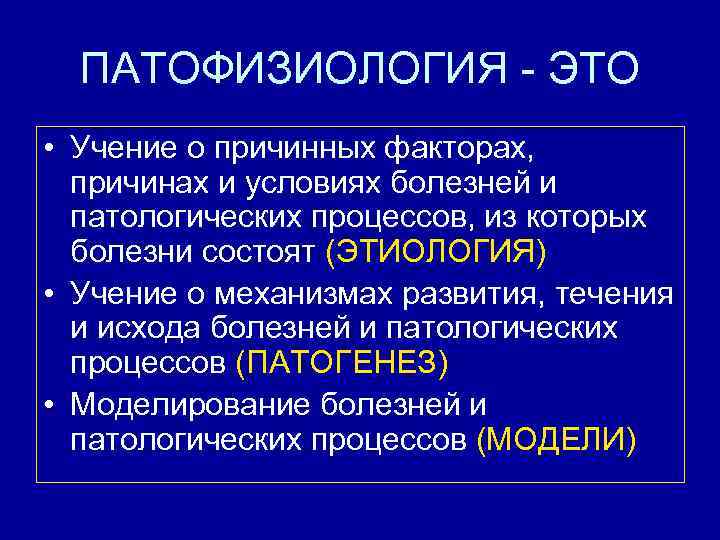 ПАТОФИЗИОЛОГИЯ - ЭТО

• Учение о причинных факторах, причинах и условиях болезней и патологических процессов, из которых болезни состоят (ЭТИОЛОГИЯ)
• Учение о механизмах развития, течения и исхода болезней и патологических процессов (ПАТОГЕНЕЗ)
• Моделирование болезней и патологических процессов (МОДЕЛИ)